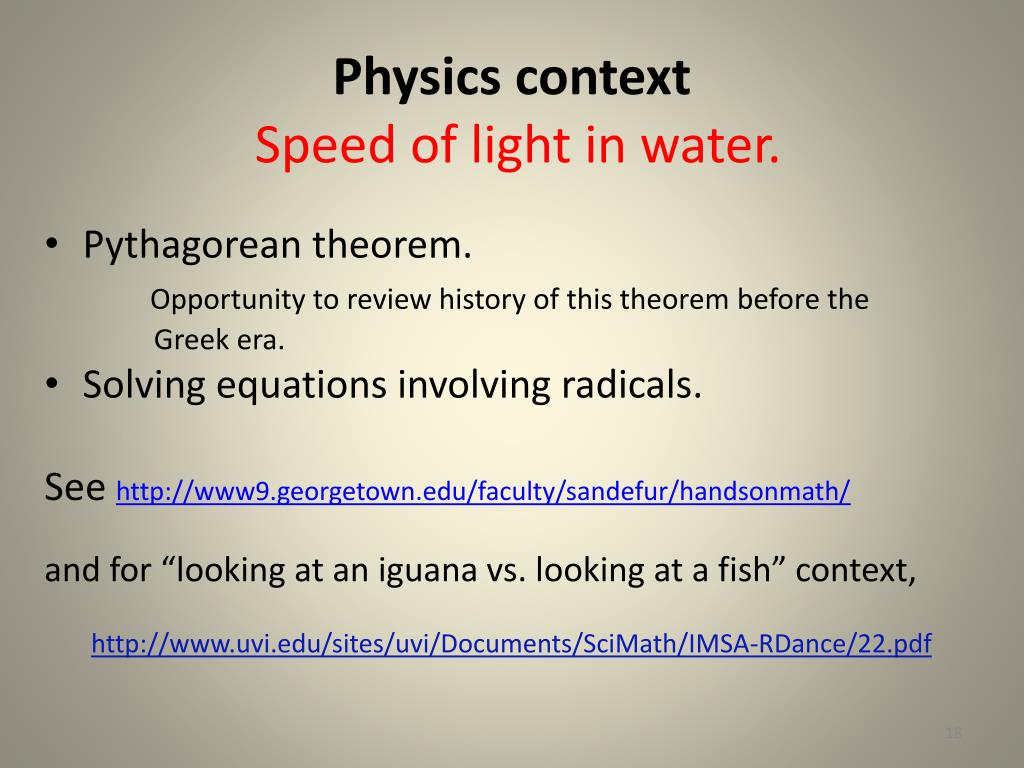 Physics context
Speed of light in water.

• Pythagorean theorem.
Opportunity to review history of this theorem before the Greek era.
• Solving equations involving radicals.

See http://www9.georgetown.edu/faculty/sandefur/handsonmath/

and for “looking at an iguana vs. looking at a fish” context,

http://www.uvi.edu/sites/uvi/Documents/SciMath/IMSA-RDance/22.pdf

18